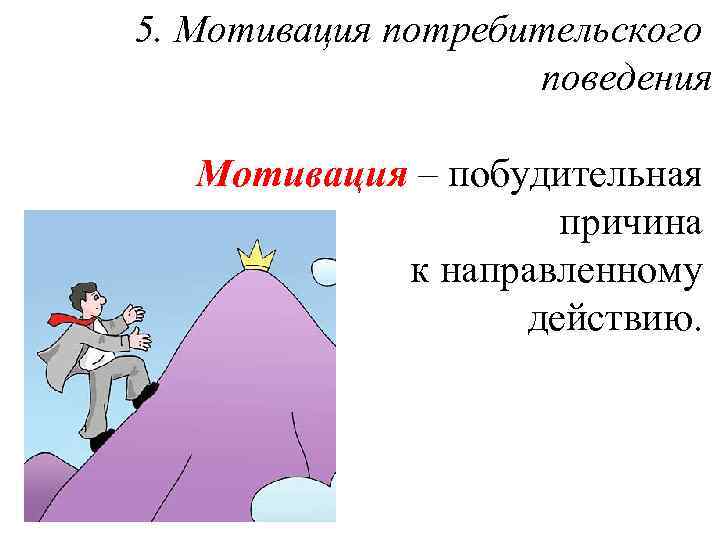 5. Мотивация потребительского поведения

Мотивация – побудительная причина к направленному действию.